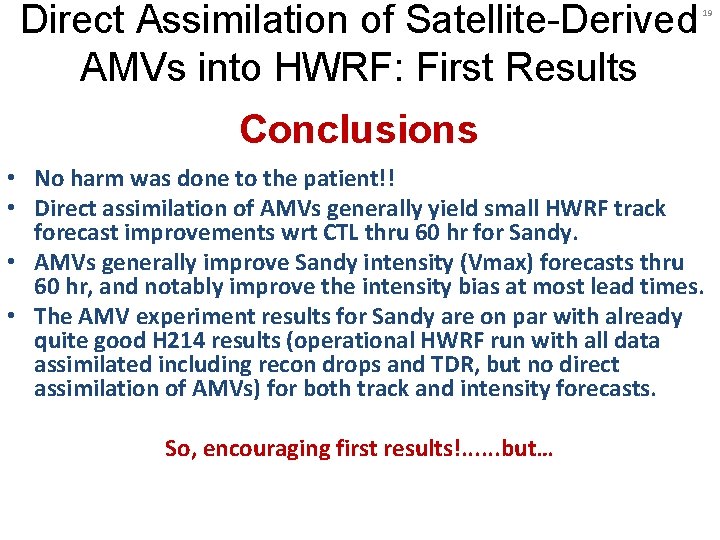 Direct Assimilation of Satellite-Derived AMVs into HWRF: First Results

19

Conclusions

• No harm was done to the patient!!
• Direct assimilation of AMVs generally yield small HWRF track forecast improvements wrt CTL thru 60 hr for Sandy.
• AMVs generally improve Sandy intensity (Vmax) forecasts thru 60 hr, and notably improve the intensity bias at most lead times.
• The AMV experiment results for Sandy are on par with already quite good H214 results (operational HWRF run with all data assimilated including recon drops and TDR, but no direct assimilation of AMVs) for both track and intensity forecasts.

So, encouraging first results!......but…